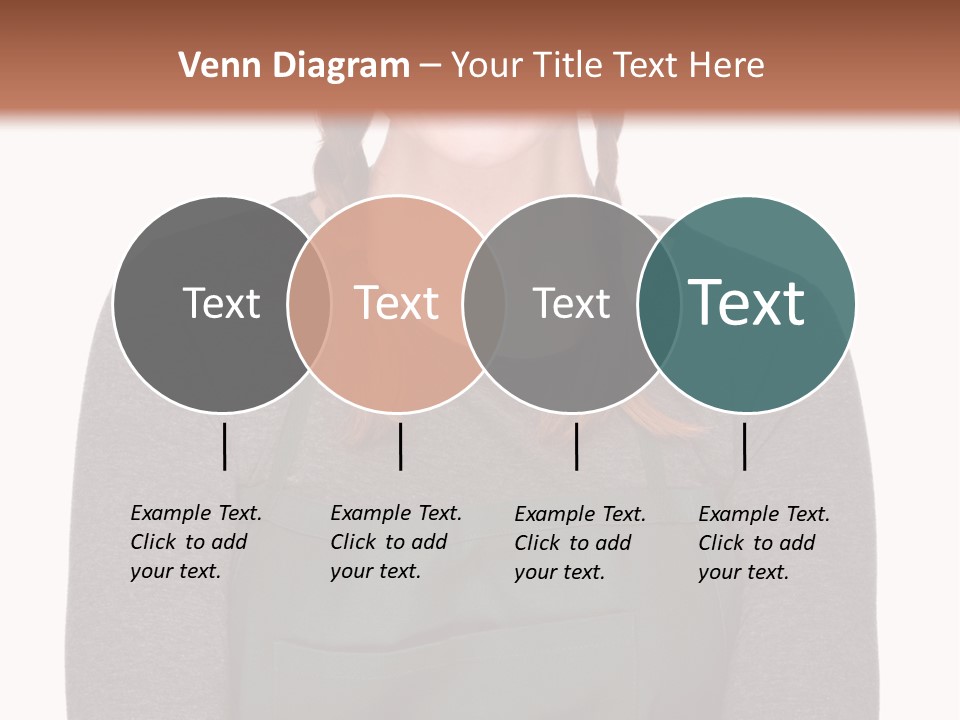 Venn Diagram – Your Title Text Here

Text

Text

Text

Text

Example Text. Click to add your text.

Example Text. Click to add your text.

Example Text. Click to add your text.

Example Text. Click to add your text.